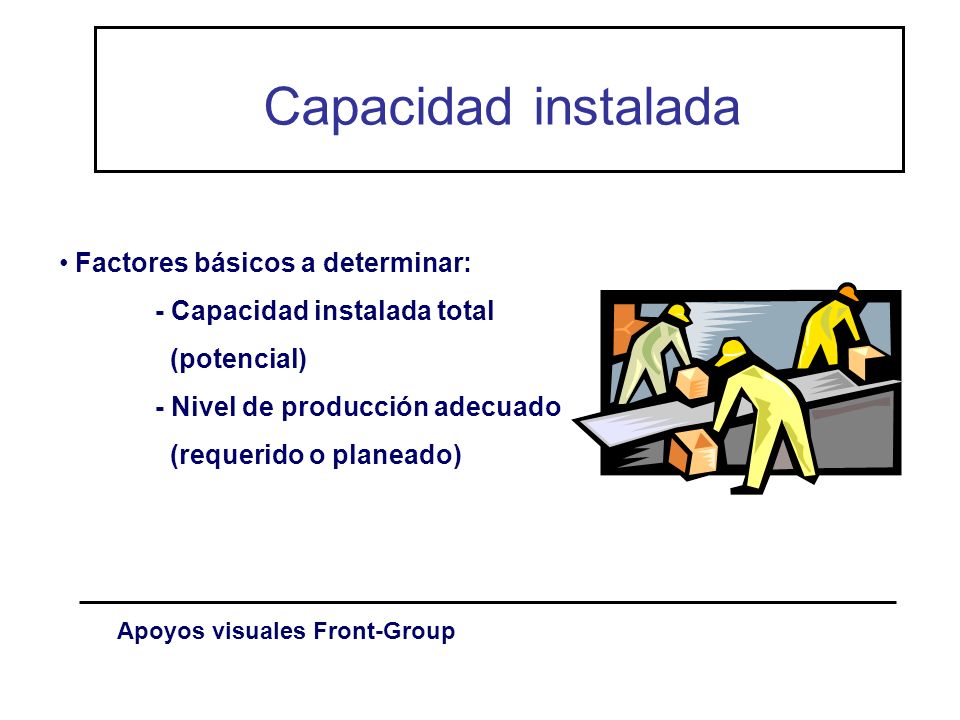 Capacidad instalada

• Factores básicos a determinar:

- Capacidad instalada total (potencial)

- Nivel de producción adecuado (requerido o planeado)

Apoyos visuales Front-Group